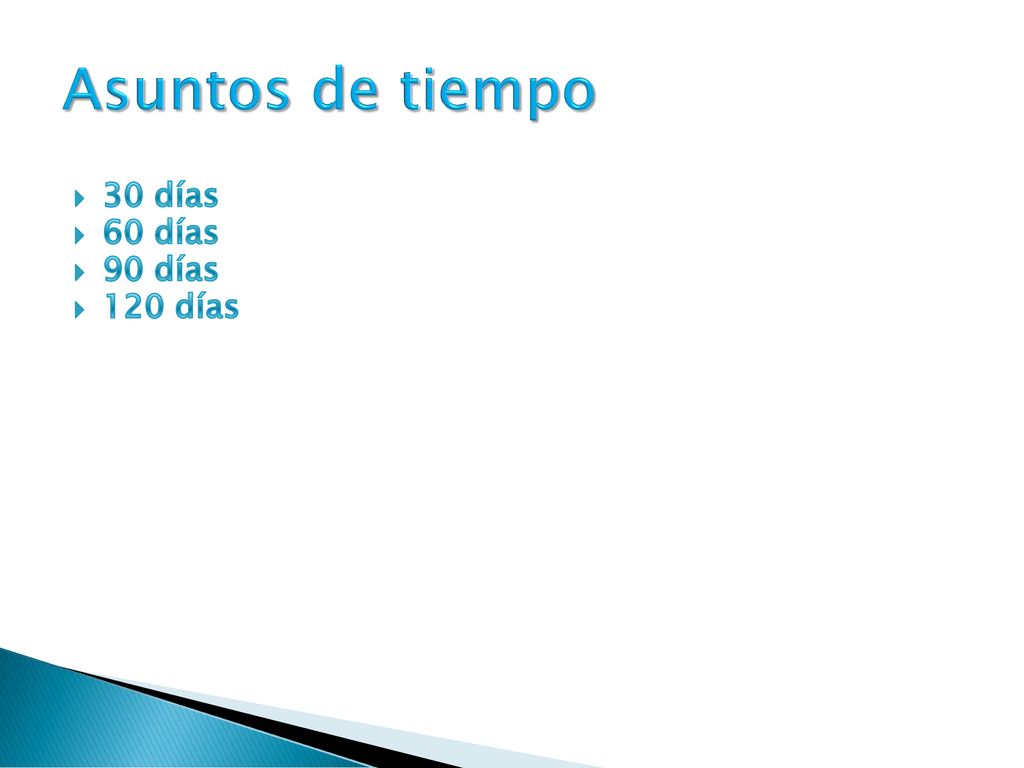 Asuntos de tiempo

30 días
60 días
90 días
120 días